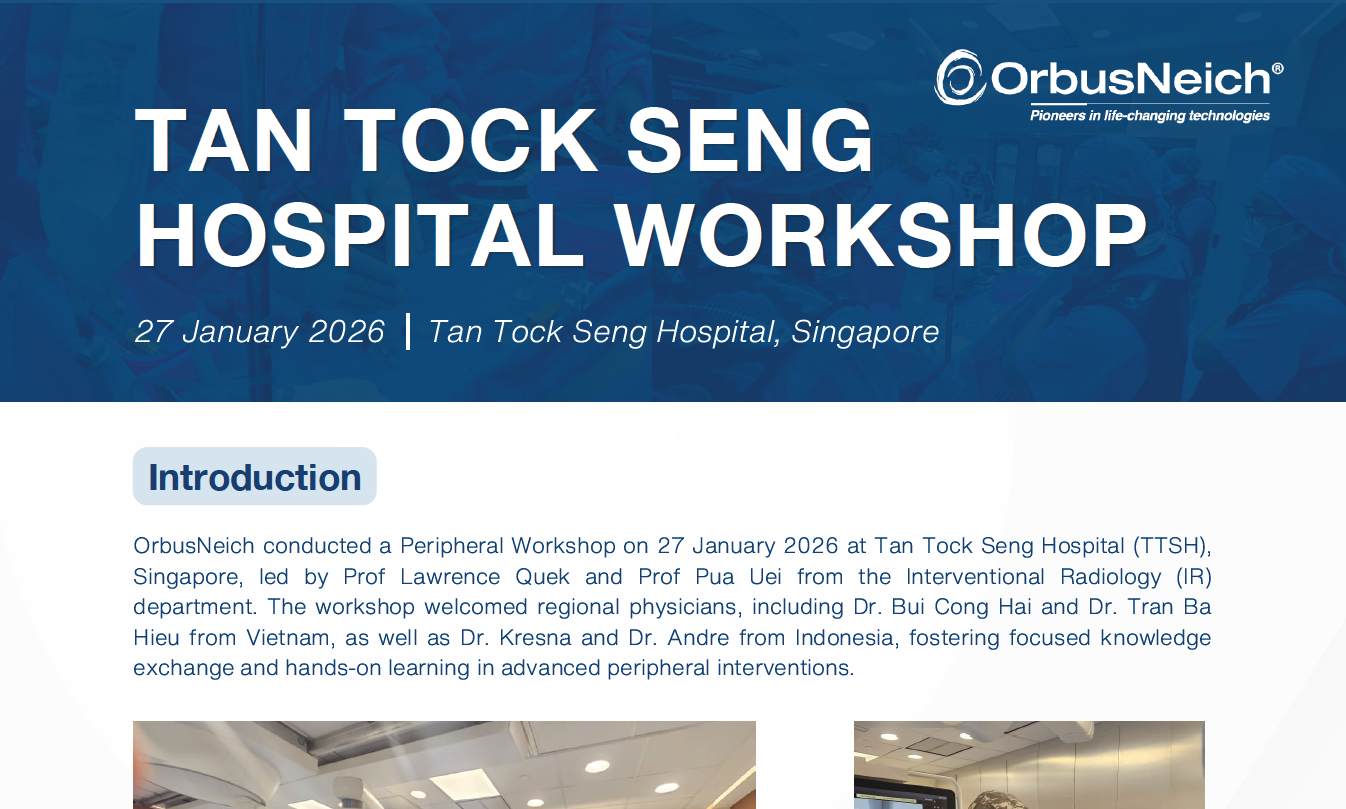 OrbusNeich®
Pioneers in life-changing technologies

TAN TOCK SENG HOSPITAL WORKSHOP

27 January 2026 | Tan Tock Seng Hospital, Singapore

Introduction

OrbusNeich conducted a Peripheral Workshop on 27 January 2026 at Tan Tock Seng Hospital (TTSH), Singapore, led by Prof Lawrence Quek and Prof Pua Uei from the Interventional Radiology (IR) department. The workshop welcomed regional physicians, including Dr. Bui Cong Hai and Dr. Tran Ba Hieu from Vietnam, as well as Dr. Kresna and Dr. Andre from Indonesia, fostering focused knowledge exchange and hands-on learning in advanced peripheral interventions.